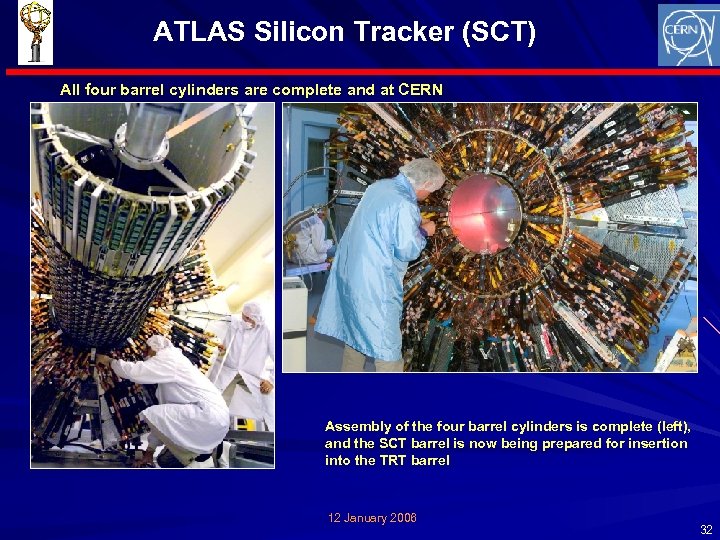 ATLAS Silicon Tracker (SCT)

CERN

All four barrel cylinders are complete and at CERN

Assembly of the four barrel cylinders is complete (left), and the SCT barrel is now being prepared for insertion into the TRT barrel

12 January 2006

32